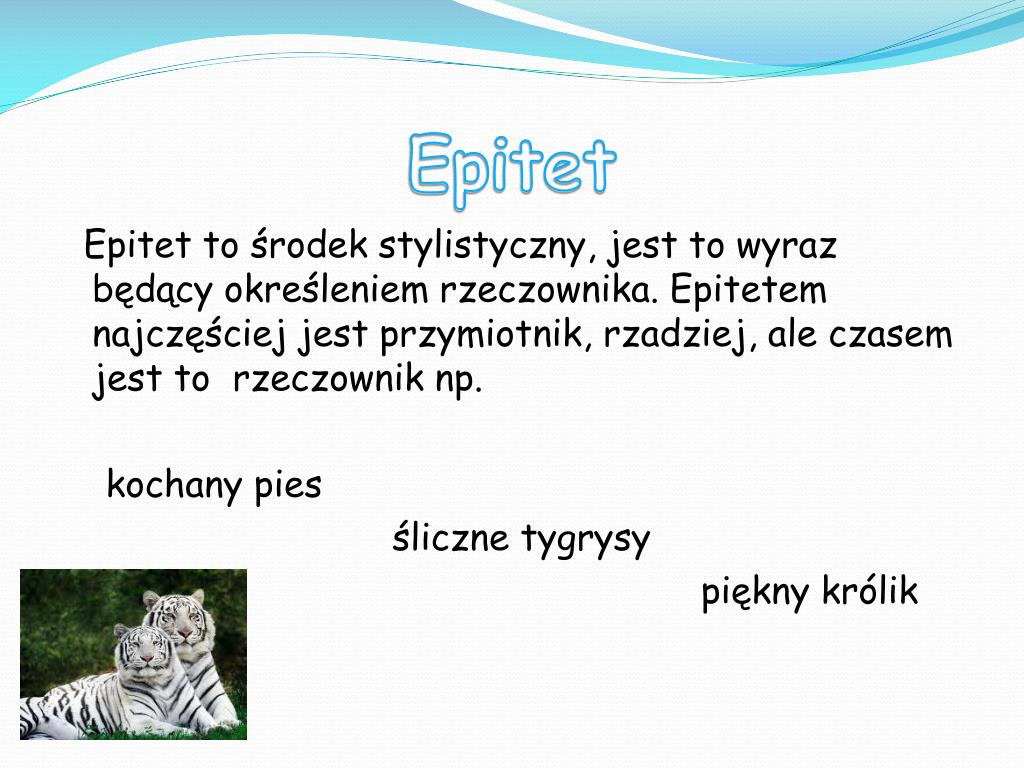 Epitet

Epitet to środek stylistyczny, jest to wyraz będący określeniem rzeczownika. Epitetem najczęściej jest przymiotnik, rzadziej, ale czasem jest to rzeczownik np.

kochany pies

śliczne tygrysy

piękny królik